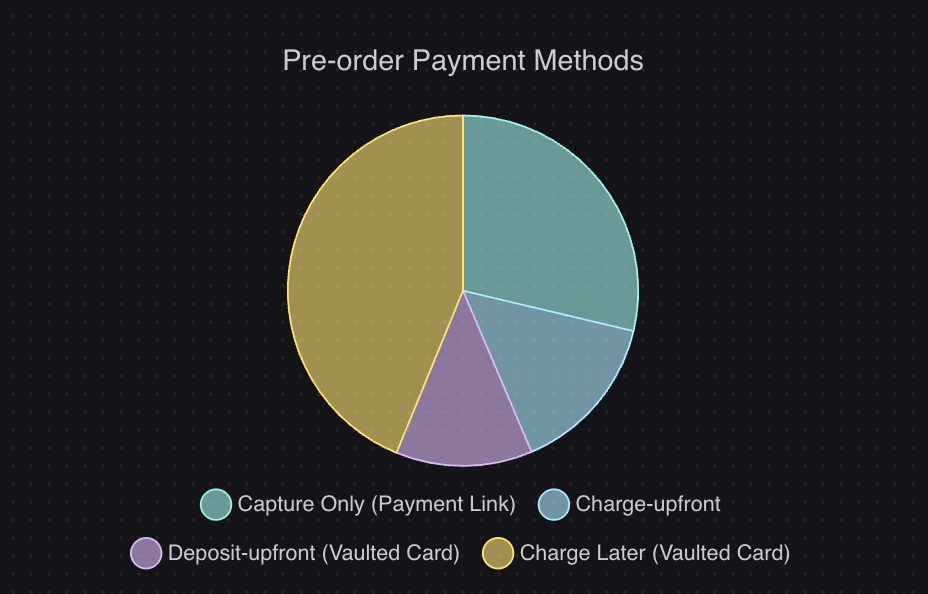 Pre-order Payment Methods

Capture Only (Payment Link)
Charge-upfront
Deposit-upfront (Vaulted Card)
Charge Later (Vaulted Card)